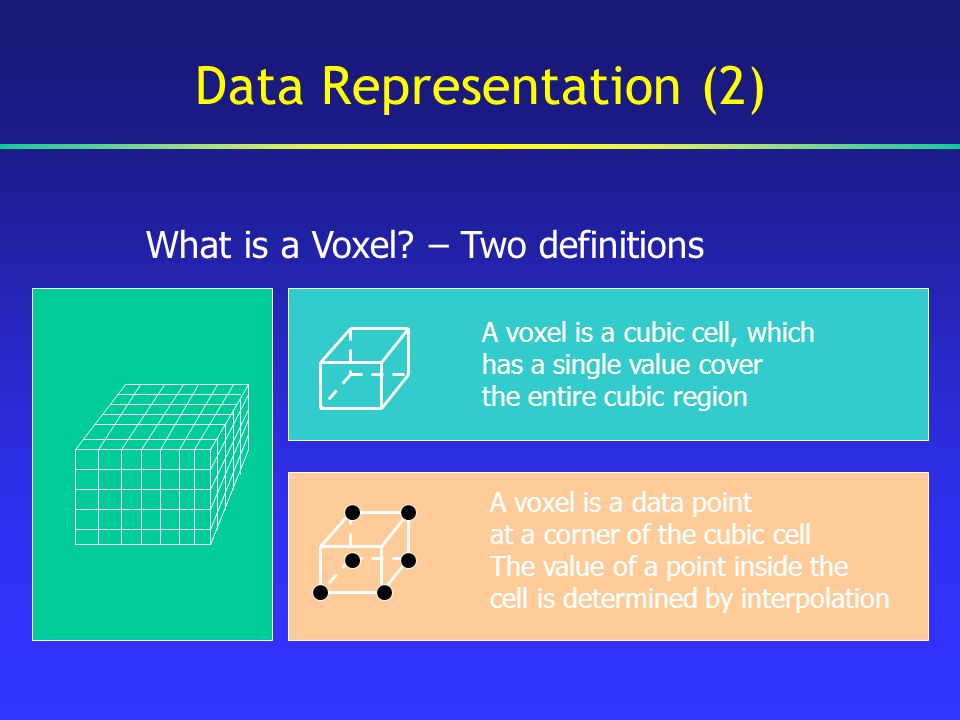 Data Representation (2)

What is a Voxel? – Two definitions

A voxel is a cubic cell, which has a single value cover the entire cubic region

A voxel is a data point at a corner of the cubic cell
The value of a point inside the cell is determined by interpolation